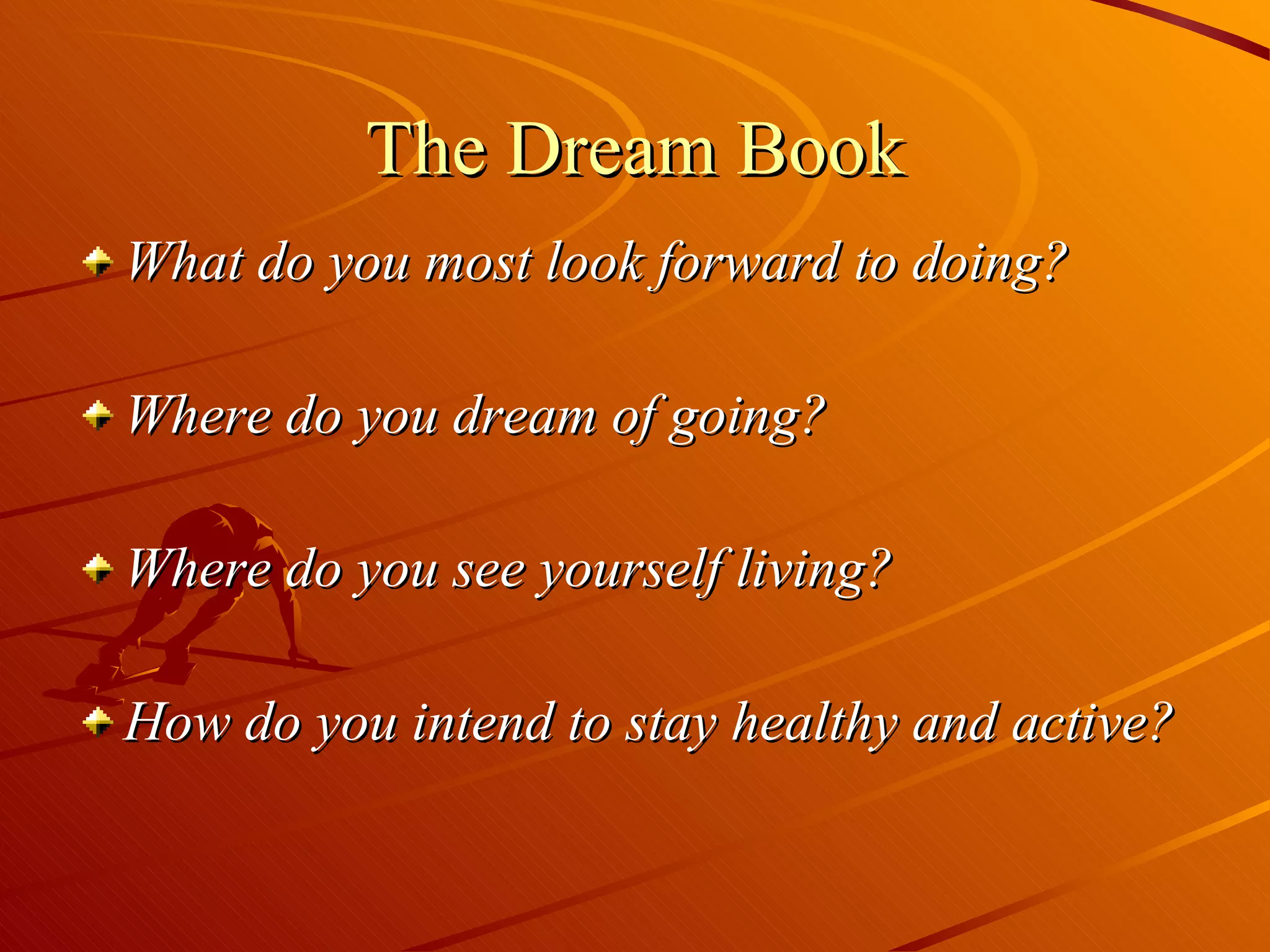 The Dream Book

What do you most look forward to doing?

Where do you dream of going?

Where do you see yourself living?

How do you intend to stay healthy and active?